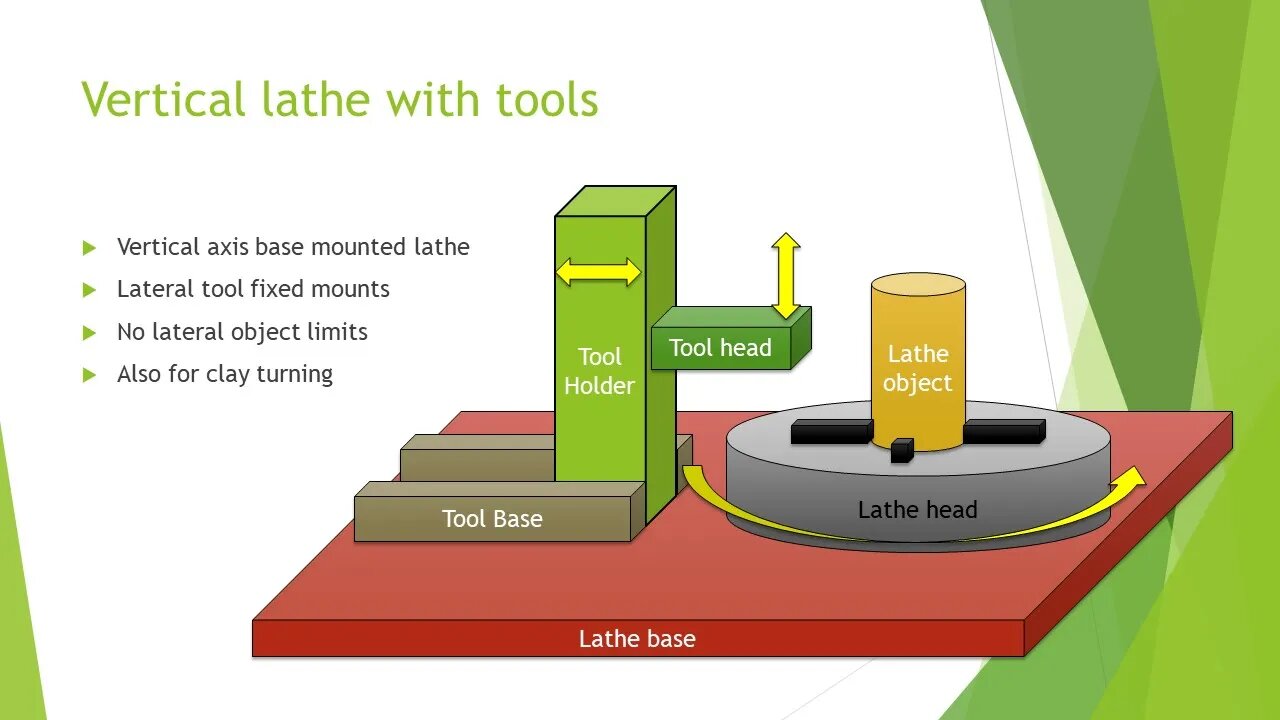 Vertical lathe with tools

Vertical axis base mounted lathe
Lateral tool fixed mounts
No lateral object limits
Also for clay turning

Tool Holder

Tool head

Lathe object

Tool Base

Lathe head

Lathe base